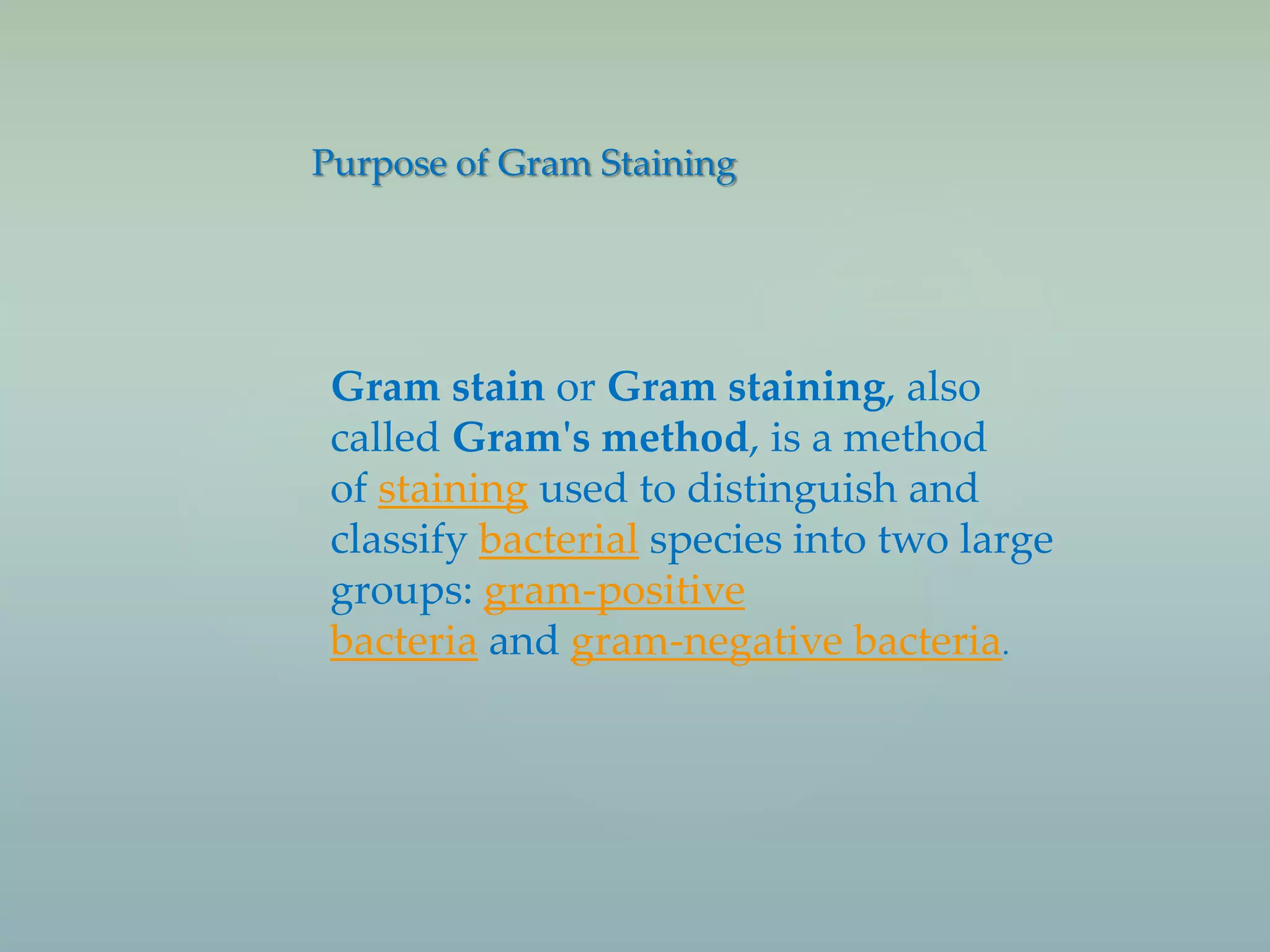 Purpose of Gram Staining

Gram stain or Gram staining, also called Gram's method, is a method of staining used to distinguish and classify bacterial species into two large groups: gram-positive bacteria and gram-negative bacteria.